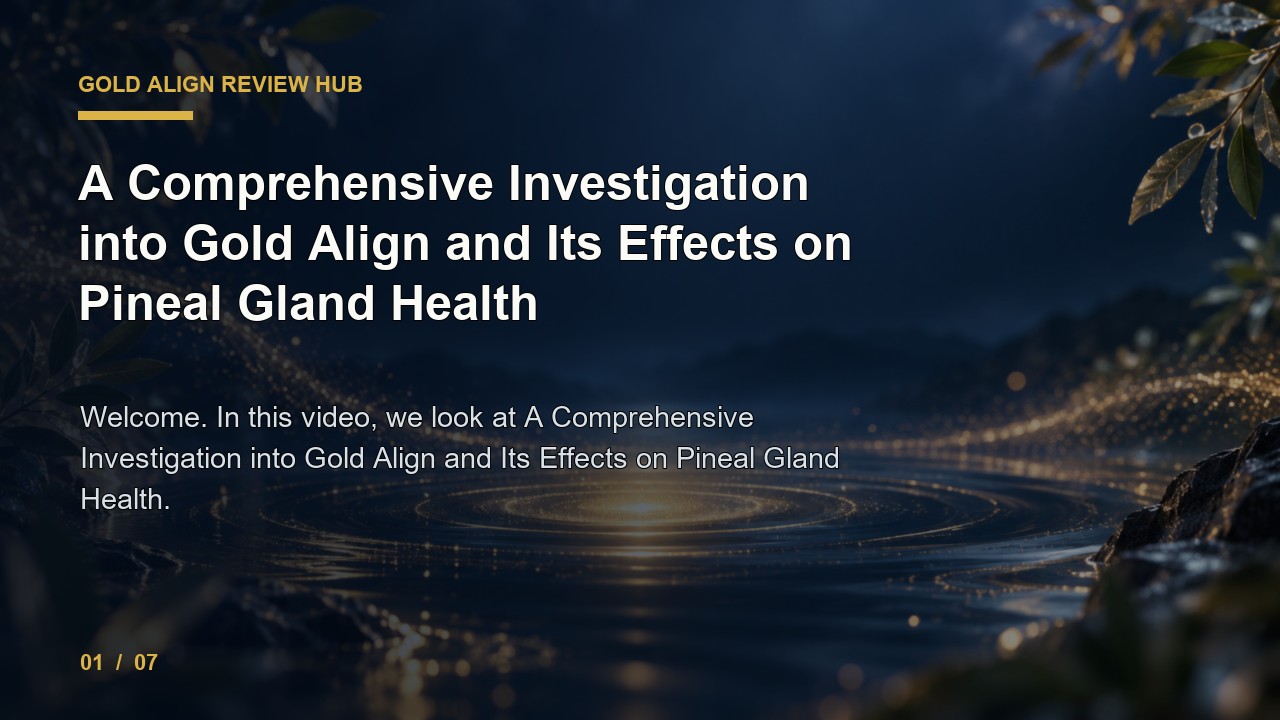 GOLD ALIGN REVIEW HUB

A Comprehensive Investigation into Gold Align and Its Effects on Pineal Gland Health

Welcome. In this video, we look at A Comprehensive Investigation into Gold Align and Its Effects on Pineal Gland Health.

01 / 07